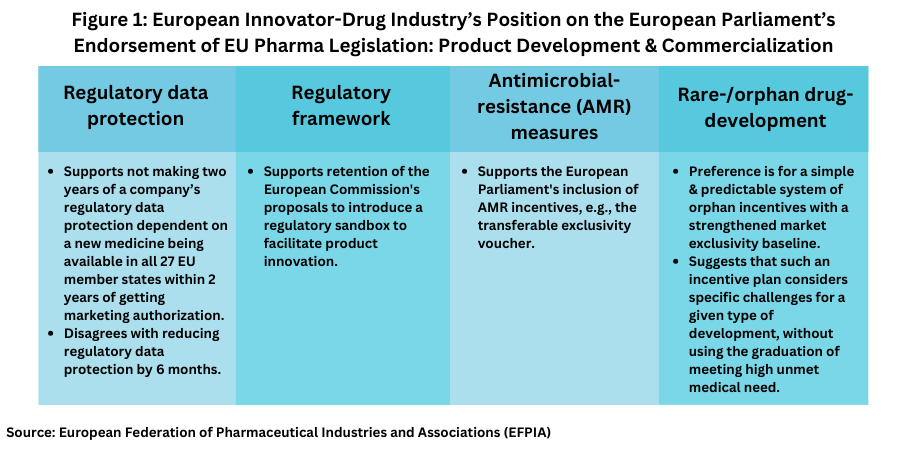 Figure 1: European Innovator-Drug Industry's Position on the European Parliament's Endorsement of EU Pharma Legislation: Product Development & Commercialization

| Regulatory data protection | Regulatory framework | Antimicrobial-resistance (AMR) measures | Rare-/orphan drug-development |
|---|---|---|---|
| • Supports not making two years of a company's regulatory data protection dependent on a new medicine being available in all 27 EU member states within 2 years of getting marketing authorization. • Disagrees with reducing regulatory data protection by 6 months. | • Supports retention of the European Commission's proposals to introduce a regulatory sandbox to facilitate product innovation. | • Supports the European Parliament's inclusion of AMR incentives, e.g., the transferable exclusivity voucher. | • Preference is for a simple & predictable system of orphan incentives with a strengthened market exclusivity baseline. • Suggests that such an incentive plan considers specific challenges for a given type of development, without using the graduation of meeting high unmet medical need. |

Source: European Federation of Pharmaceutical Industries and Associations (EFPIA)